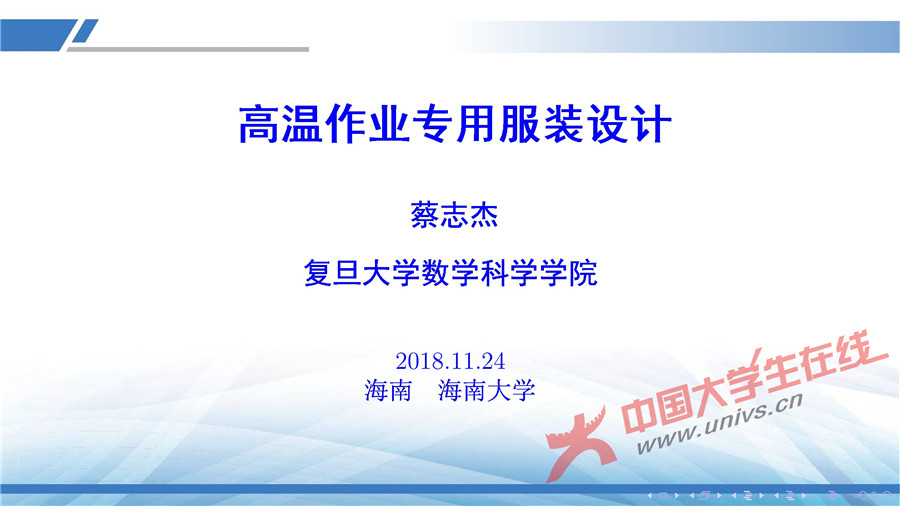 高温作业专用服装设计

蔡志杰

复旦大学数学科学学院

2018.11.24
海南　海南大学

中国大学生在线
www.univs.cn